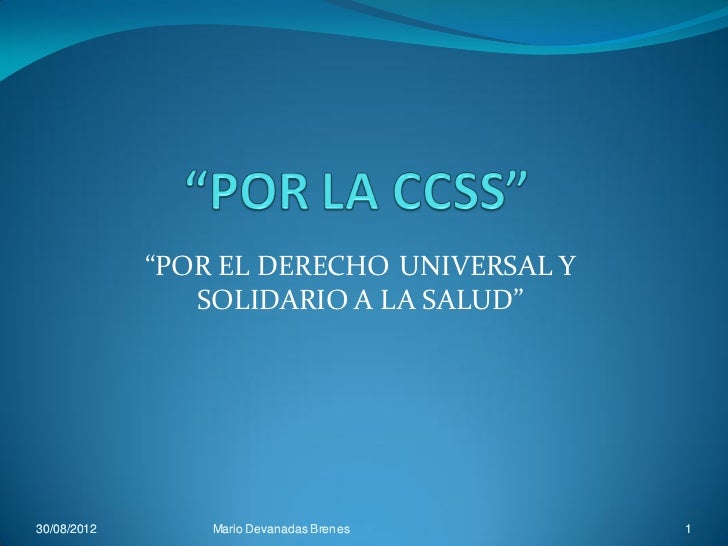 “POR LA CCSS”

“POR EL DERECHO UNIVERSAL Y SOLIDARIO A LA SALUD”

30/08/2012

Mario Devanadas Brenes

1